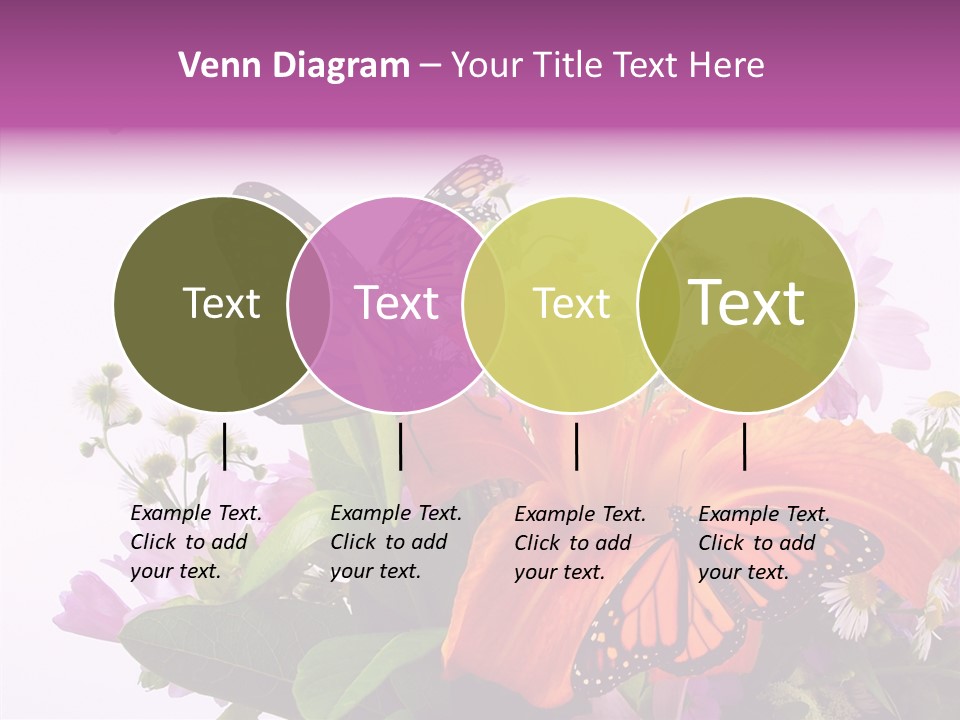 Venn Diagram – Your Title Text Here

Text

Text

Text

Text

Example Text. Click to add your text.

Example Text. Click to add your text.

Example Text. Click to add your text.

Example Text. Click to add your text.